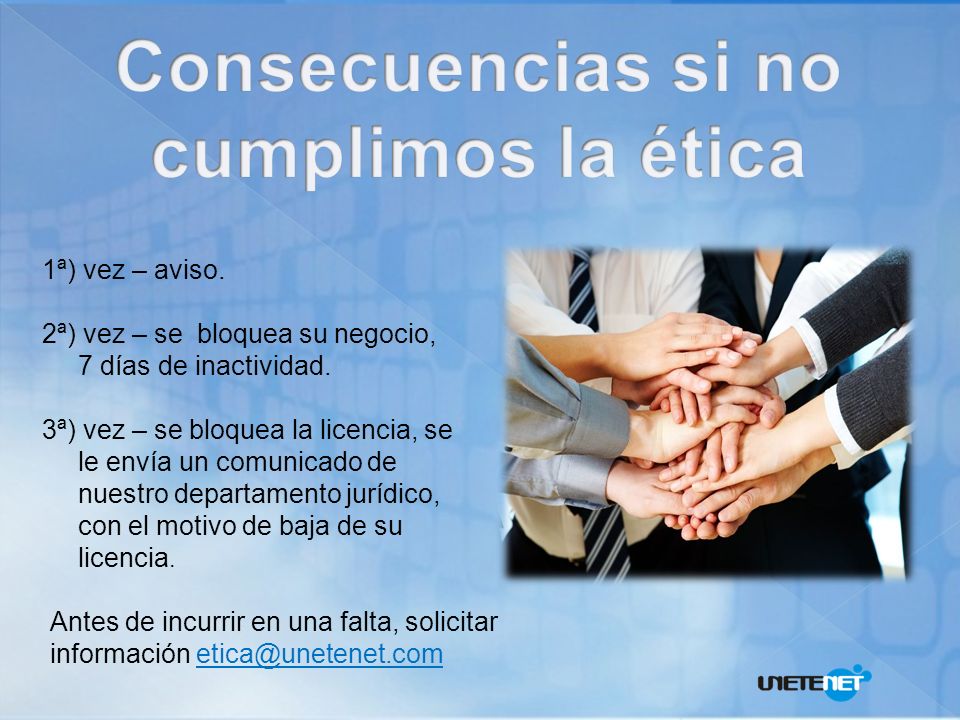 Consecuencias si no cumplimos la ética

1ª) vez – aviso.

2ª) vez – se bloquea su negocio, 7 días de inactividad.

3ª) vez – se bloquea la licencia, se le envía un comunicado de nuestro departamento jurídico, con el motivo de baja de su licencia.

Antes de incurrir en una falta, solicitar información etica@unetenet.com

UNETENET